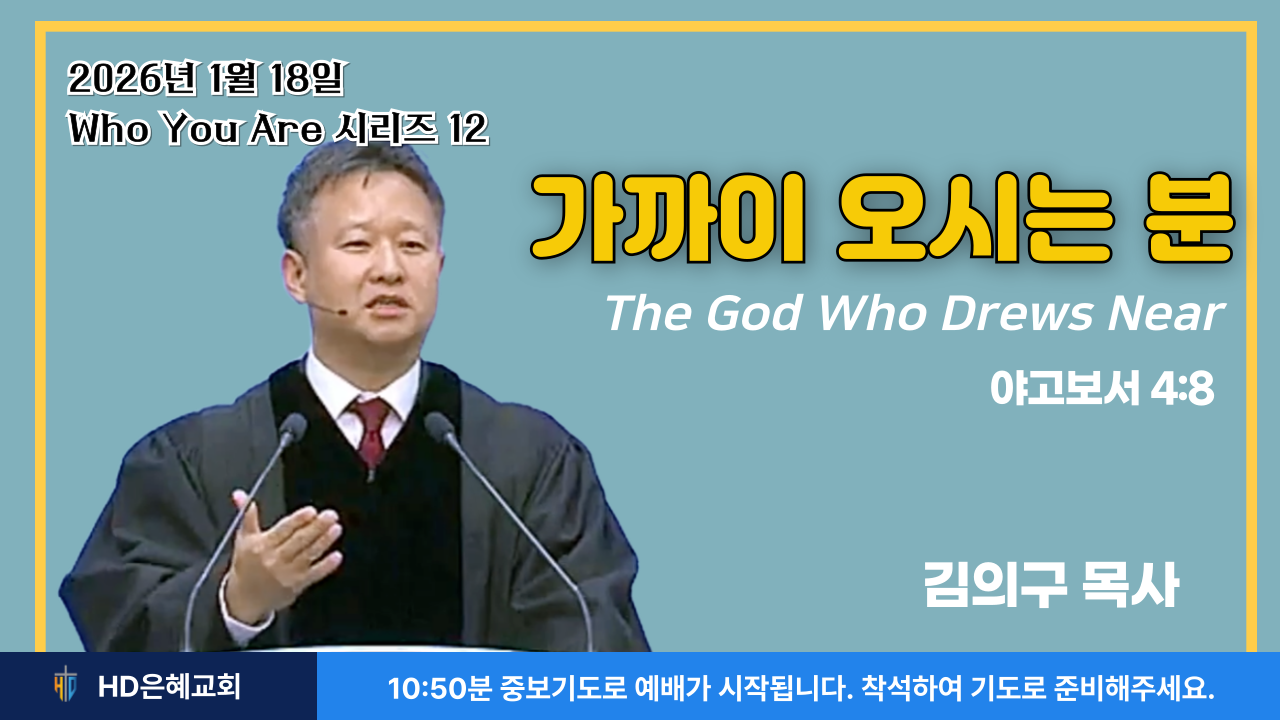 2026년 1월 18일
Who You Are 시리즈 12

가까이 오시는 분

The God Who Drews Near

야고보서 4:8

김의구 목사

HD은혜교회

10:50분 중보기도로 예배가 시작됩니다. 착석하여 기도로 준비해주세요.